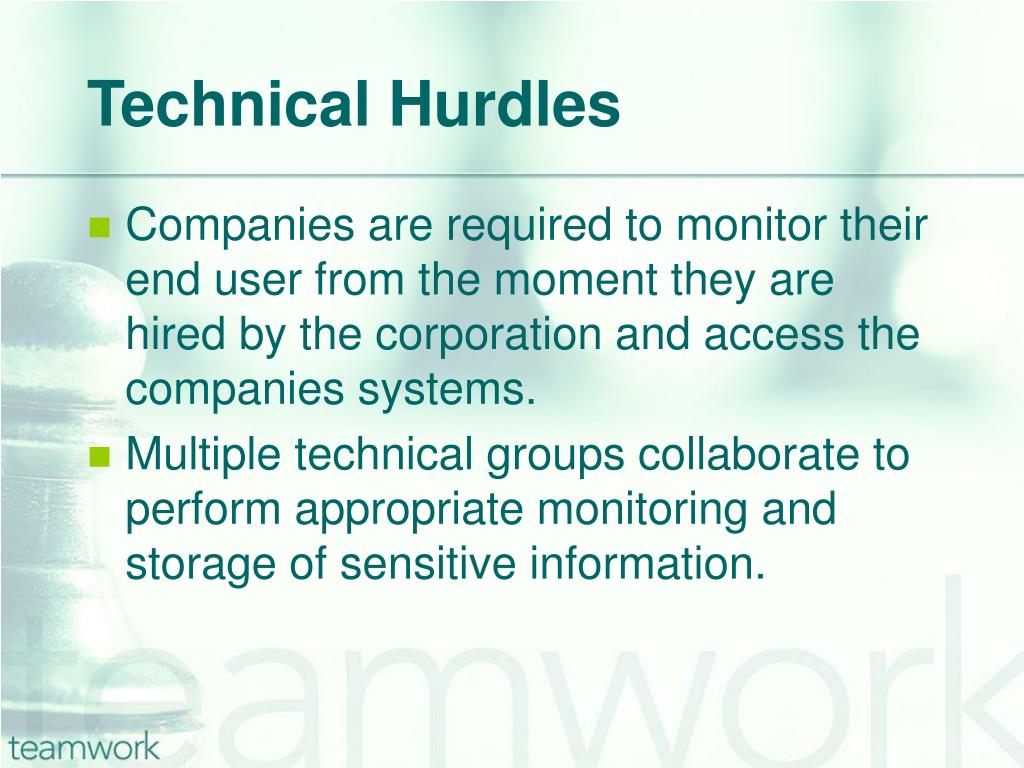 Technical Hurdles

Companies are required to monitor their end user from the moment they are hired by the corporation and access the companies systems.

Multiple technical groups collaborate to perform appropriate monitoring and storage of sensitive information.

teamwork

teamwork